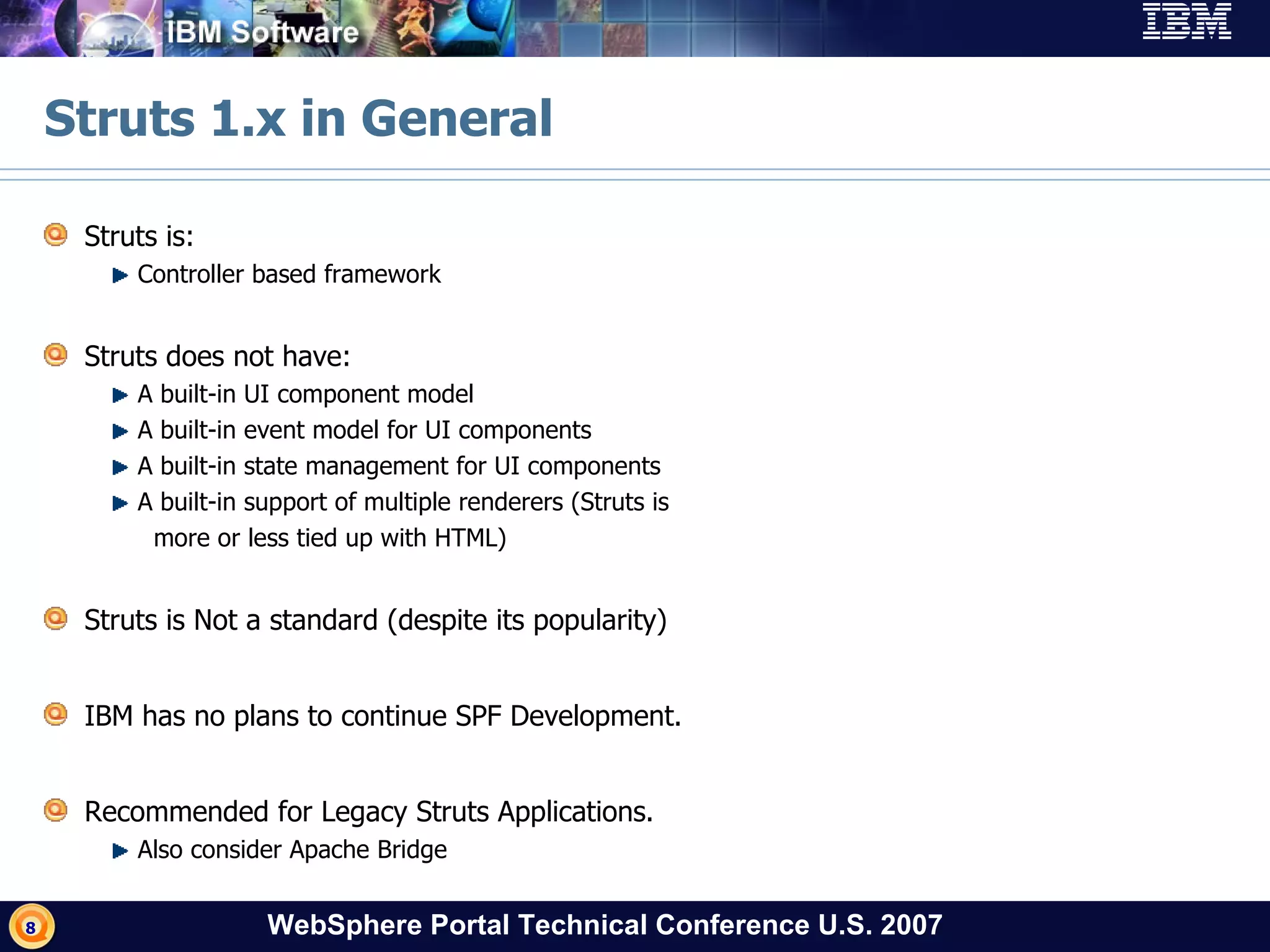 IBM Software

IBM

Struts 1.x in General

Struts is:

Controller based framework

Struts does not have:

A built-in UI component model

A built-in event model for UI components

A built-in state management for UI components

A built-in support of multiple renderers (Struts is more or less tied up with HTML)

Struts is Not a standard (despite its popularity)

IBM has no plans to continue SPF Development.

Recommended for Legacy Struts Applications.

Also consider Apache Bridge

8

WebSphere Portal Technical Conference U.S. 2007